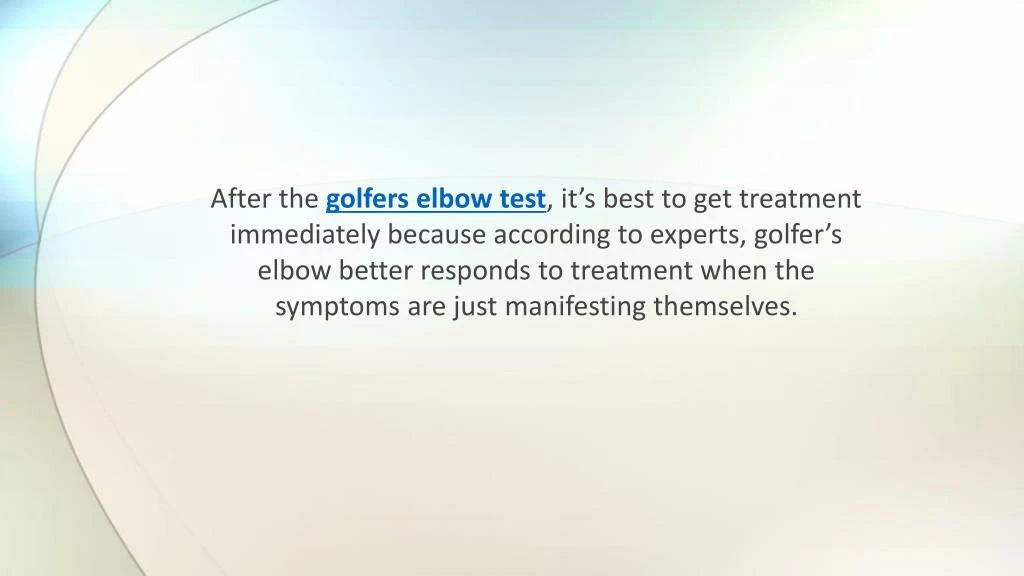 After the golfers elbow test, it’s best to get treatment immediately because according to experts, golfer’s elbow better responds to treatment when the symptoms are just manifesting themselves.